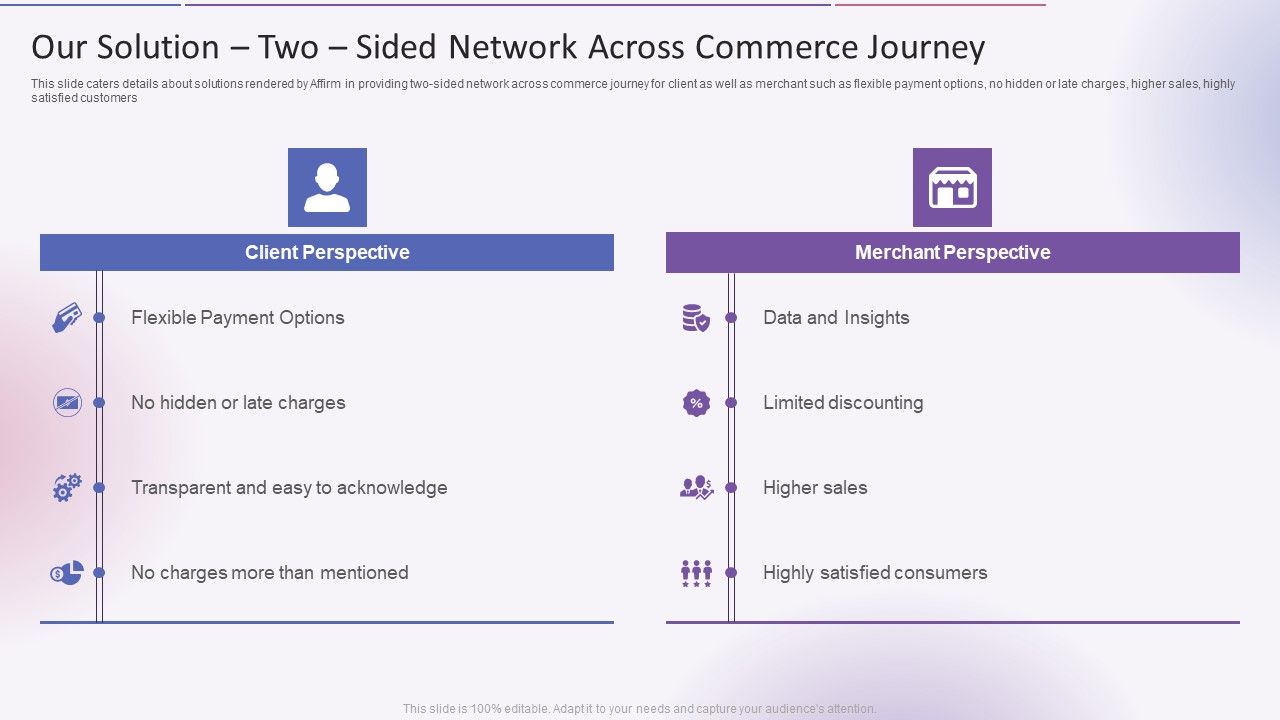 Our Solution – Two – Sided Network Across Commerce Journey

This slide caters details about solutions rendered by Affirm in providing two-sided network across commerce journey for client as well as merchant such as flexible payment options, no hidden or late charges, higher sales, highly satisfied customers

Client Perspective

Flexible Payment Options

No hidden or late charges

Transparent and easy to acknowledge

No charges more than mentioned

Merchant Perspective

Data and Insights

Limited discounting

Higher sales

Highly satisfied consumers

This slide is 100% editable. Adapt it to your needs and capture your audience's attention.